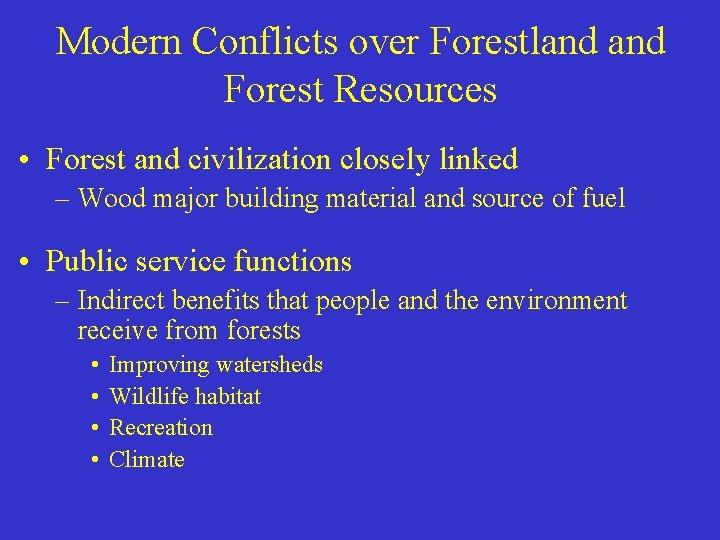 Modern Conflicts over Forestland and Forest Resources

• Forest and civilization closely linked
– Wood major building material and source of fuel

• Public service functions
– Indirect benefits that people and the environment receive from forests
• Improving watersheds
• Wildlife habitat
• Recreation
• Climate